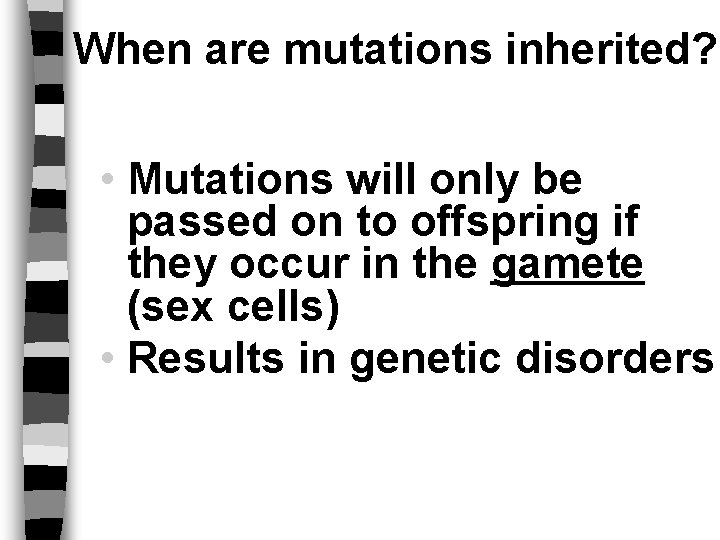 When are mutations inherited?

• Mutations will only be passed on to offspring if they occur in the gamete (sex cells)
• Results in genetic disorders